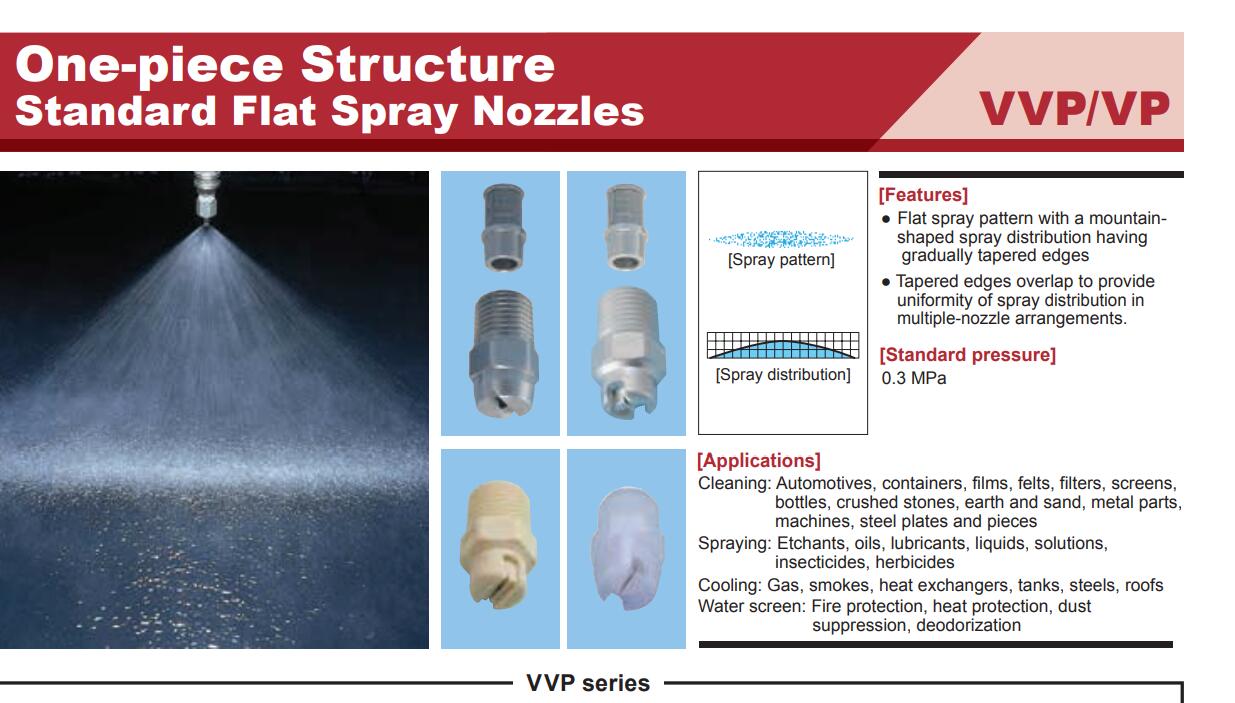 One-piece Structure
Standard Flat Spray Nozzles

VVP/VP

[Spray pattern]

[Spray distribution]

[Features]
● Flat spray pattern with a mountain-shaped spray distribution having gradually tapered edges
● Tapered edges overlap to provide uniformity of spray distribution in multiple-nozzle arrangements.

[Standard pressure]
0.3 MPa

[Applications]
Cleaning: Automotives, containers, films, felts, filters, screens, bottles, crushed stones, earth and sand, metal parts, machines, steel plates and pieces
Spraying: Etchants, oils, lubricants, liquids, solutions, insecticides, herbicides
Cooling: Gas, smokes, heat exchangers, tanks, steels, roofs
Water screen: Fire protection, heat protection, dust suppression, deodorization

VVP series